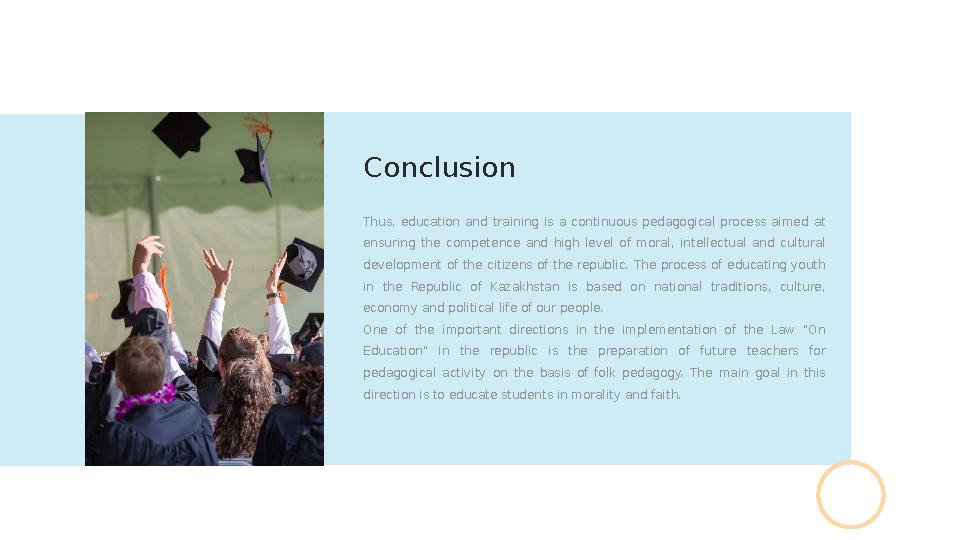 Conclusion

Thus, education and training is a continuous pedagogical process aimed at ensuring the competence and high level of moral, intellectual and cultural development of the citizens of the republic. The process of educating youth in the Republic of Kazakhstan is based on national traditions, culture, economy and political life of our people.
One of the important directions in the implementation of the Law "On Education" in the republic is the preparation of future teachers for pedagogical activity on the basis of folk pedagogy. The main goal in this direction is to educate students in morality and faith.